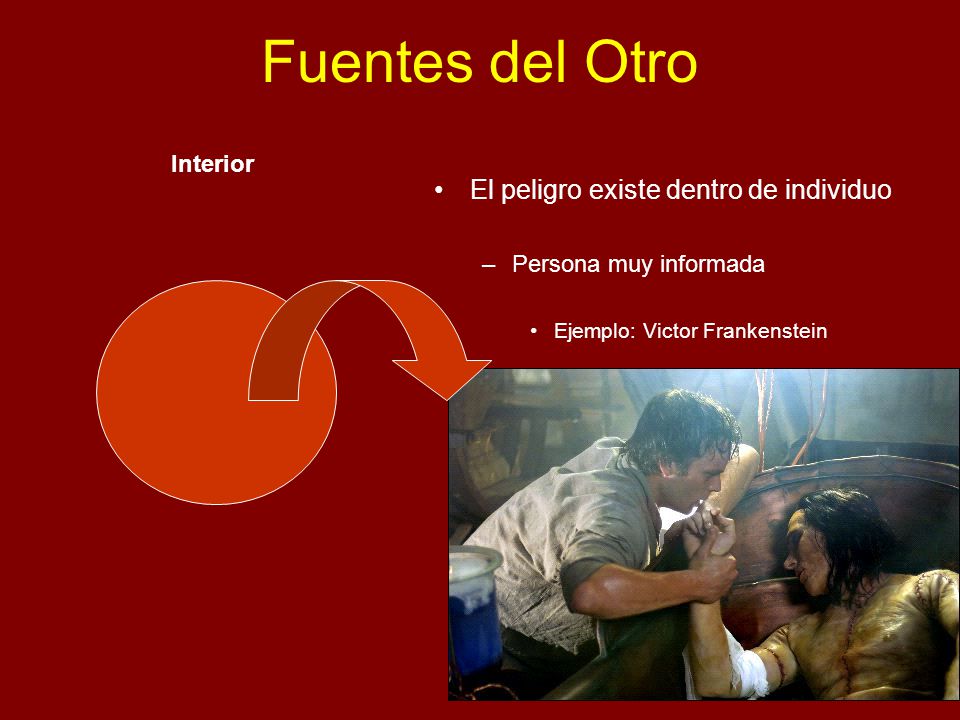 Fuentes del Otro

Interior

• El peligro existe dentro de individuo

– Persona muy informada

• Ejemplo: Victor Frankenstein